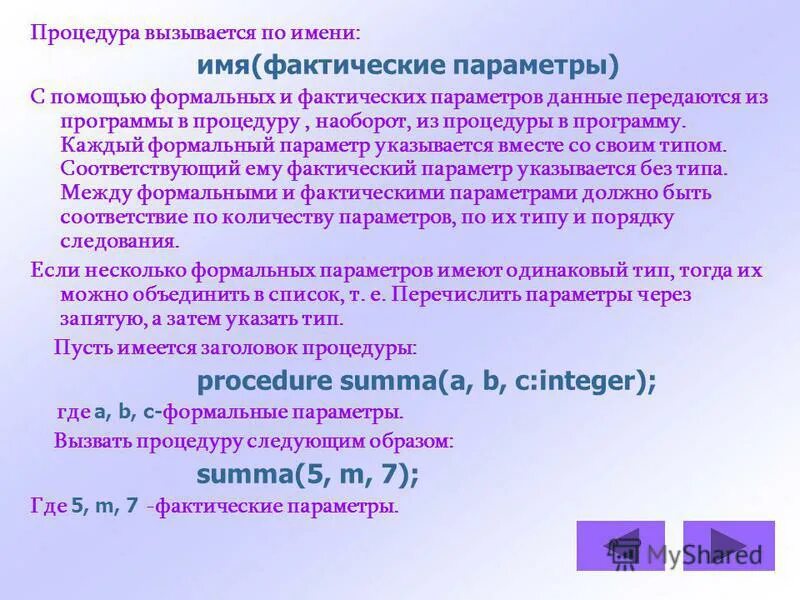 Процедура вызывается по имени:

имя(фактические параметры)

С помощью формальных и фактических параметров данные передаются из программы в процедуру , наоборот, из процедуры в программу. Каждый формальный параметр указывается вместе со своим типом. Соответствующий ему фактический параметр указывается без типа. Между формальными и фактическими параметрами должно быть соответствие по количеству параметров, по их типу и порядку следования.

Если несколько формальных параметров имеют одинаковый тип, тогда их можно объединить в список, т. е. Перечислить параметры через запятую, а затем указать тип.

Пусть имеется заголовок процедуры:

procedure summa(a, b, c:integer);

где a, b, c-формальные параметры.

Вызвать процедуру следующим образом:

summa(5, m, 7);

Где 5, m, 7 -фактические параметры.

MyShared